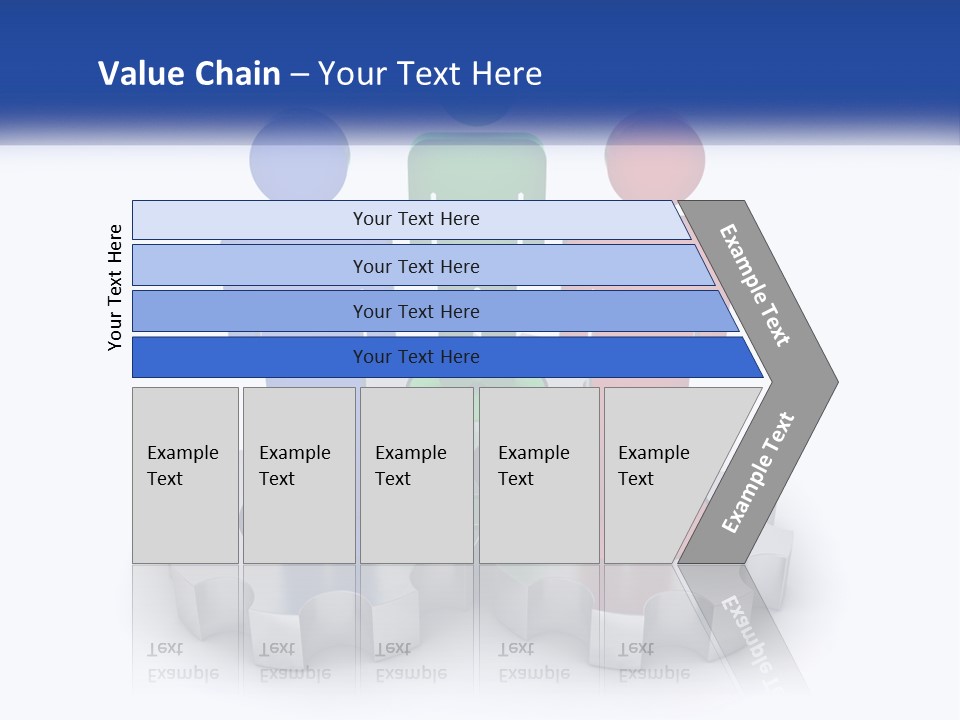 Value Chain – Your Text Here

Your Text Here

Your Text Here

Your Text Here

Your Text Here

Your Text Here

Example Text

Example Text

Example Text

Example Text

Example Text

Example Text

Example Text